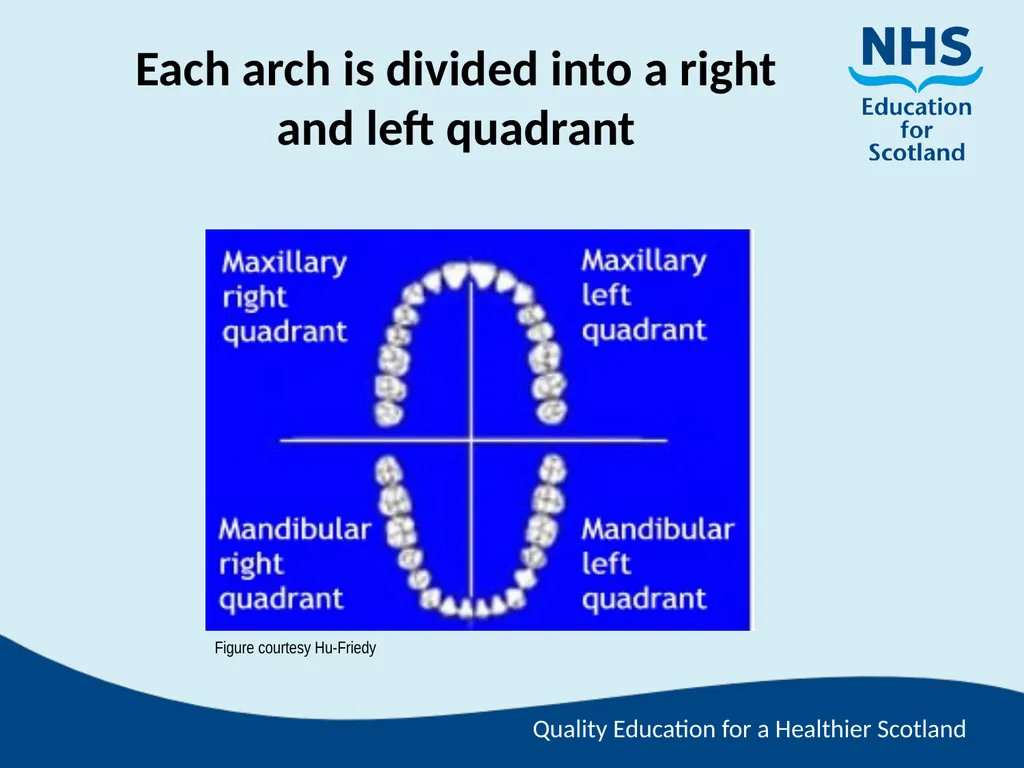 Each arch is divided into a right and left quadrant

NHS
Education
for
Scotland

Maxillary
right
quadrant

Maxillary
left
quadrant

Mandibular
right
quadrant

Mandibular
left
quadrant

Figure courtesy Hu-Friedy

Quality Education for a Healthier Scotland